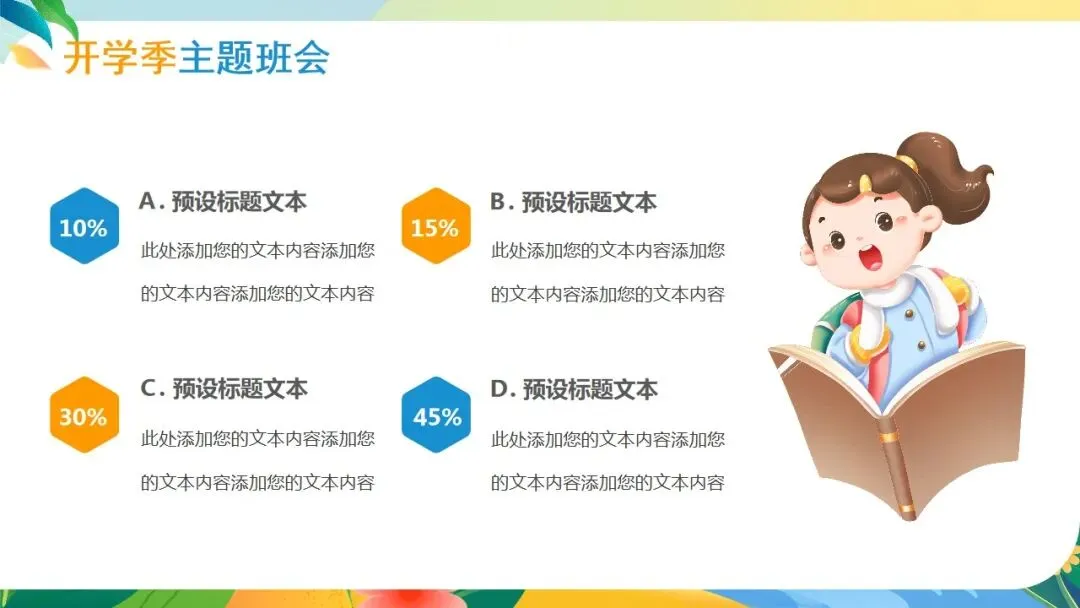 开学季主题班会

10%

A. 预设标题文本

此处添加您的文本内容添加您的文本内容添加您的文本内容

15%

B. 预设标题文本

此处添加您的文本内容添加您的文本内容添加您的文本内容

30%

C. 预设标题文本

此处添加您的文本内容添加您的文本内容添加您的文本内容

45%

D. 预设标题文本

此处添加您的文本内容添加您的文本内容添加您的文本内容